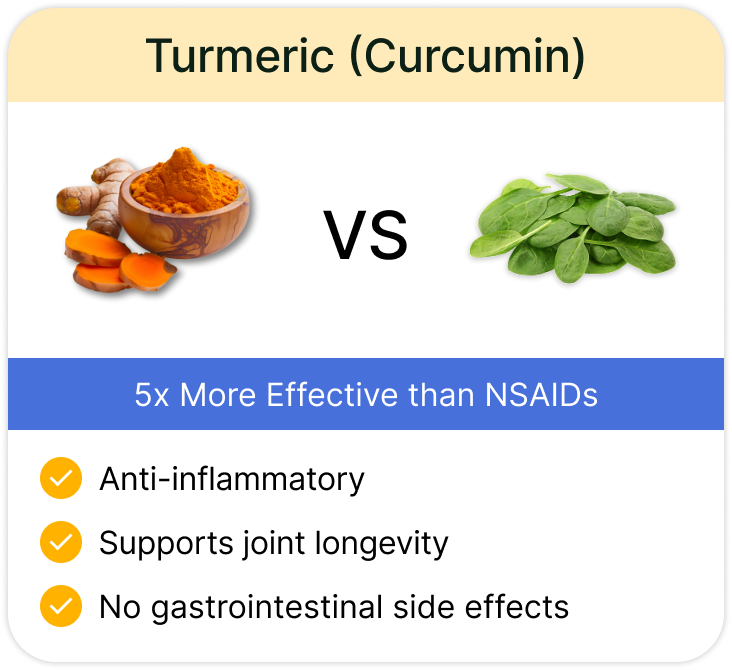 Turmeric (Curcumin)

VS

5x More Effective than NSAIDs

Anti-inflammatory

Supports joint longevity

No gastrointestinal side effects